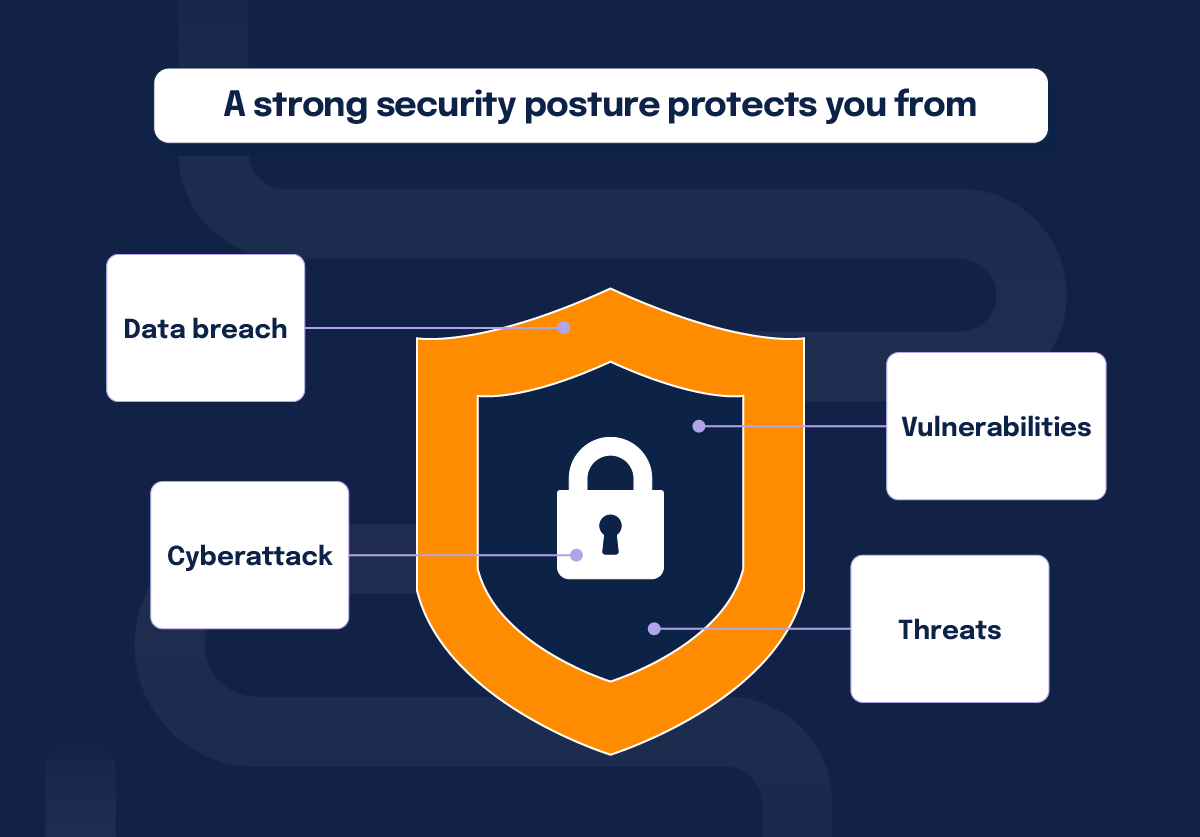 A strong security posture protects you from

Data breach

Vulnerabilities

Cyberattack

Threats